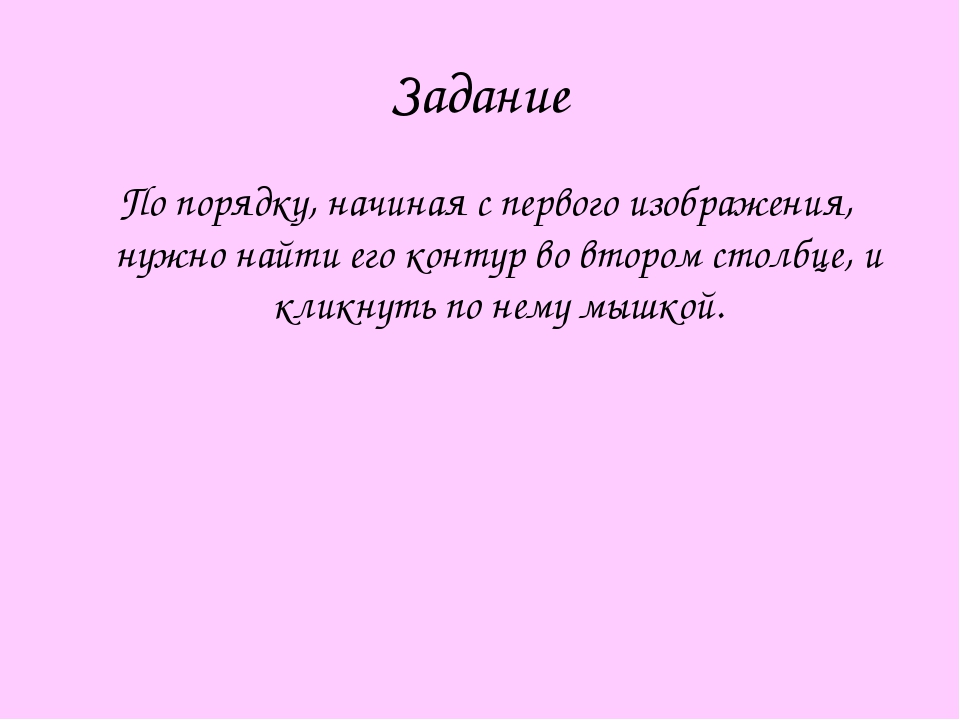 Задание

По порядку, начиная с первого изображения, нужно найти его контур во втором столбце, и кликнуть по нему мышкой.